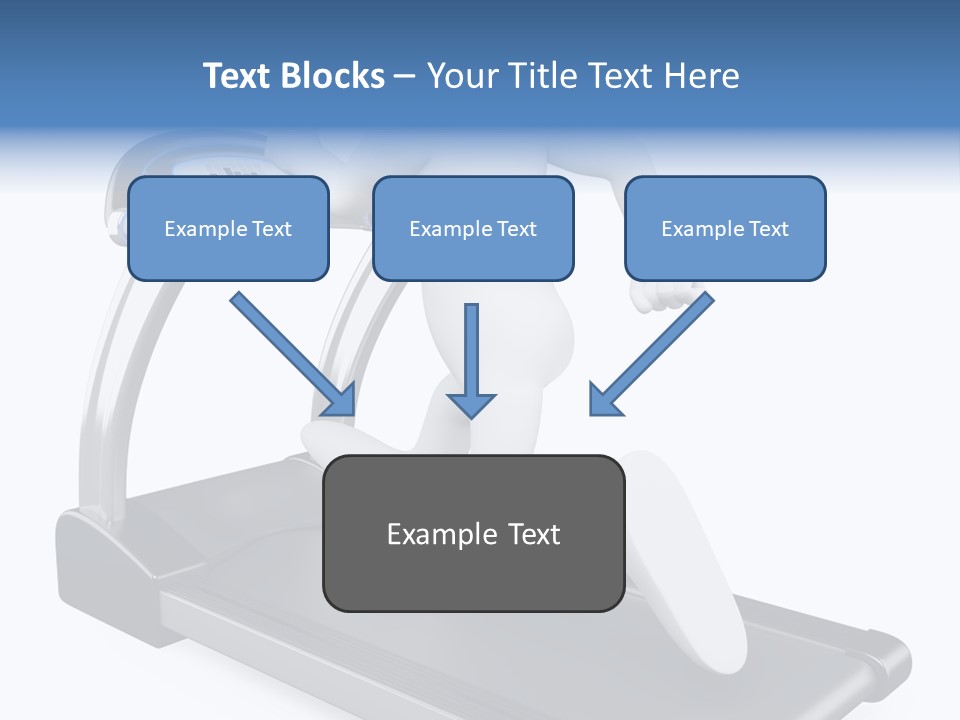 Text Blocks – Your Title Text Here

Example Text

Example Text

Example Text

Example Text